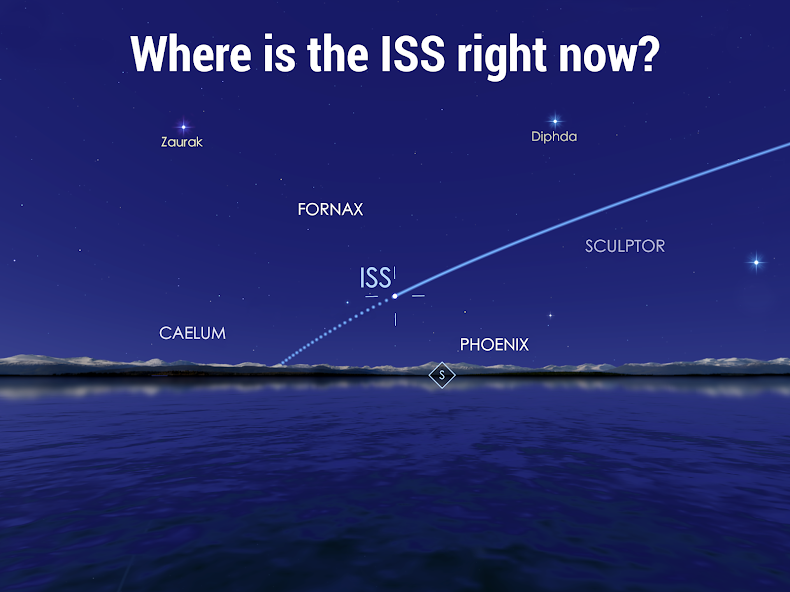 Where is the ISS right now?

Zaurak

Diphda

FORNAX

SCULPTOR

ISS

CAELUM

PHOENIX

S